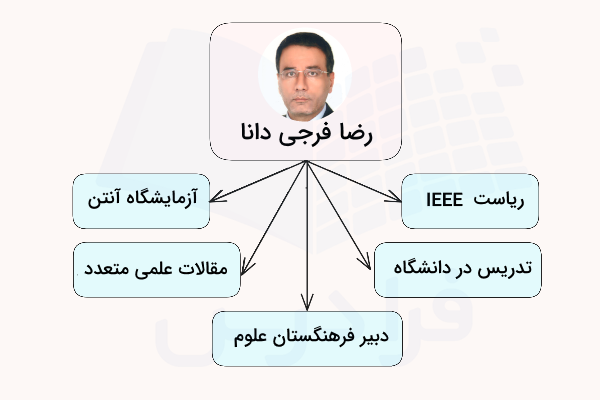 رضا فرجی دانا

ریاست IEEE

آزمایشگاه آنتن

تدریس در دانشگاه

مقالات علمی متعدد

دبیر فرهنگستان علوم